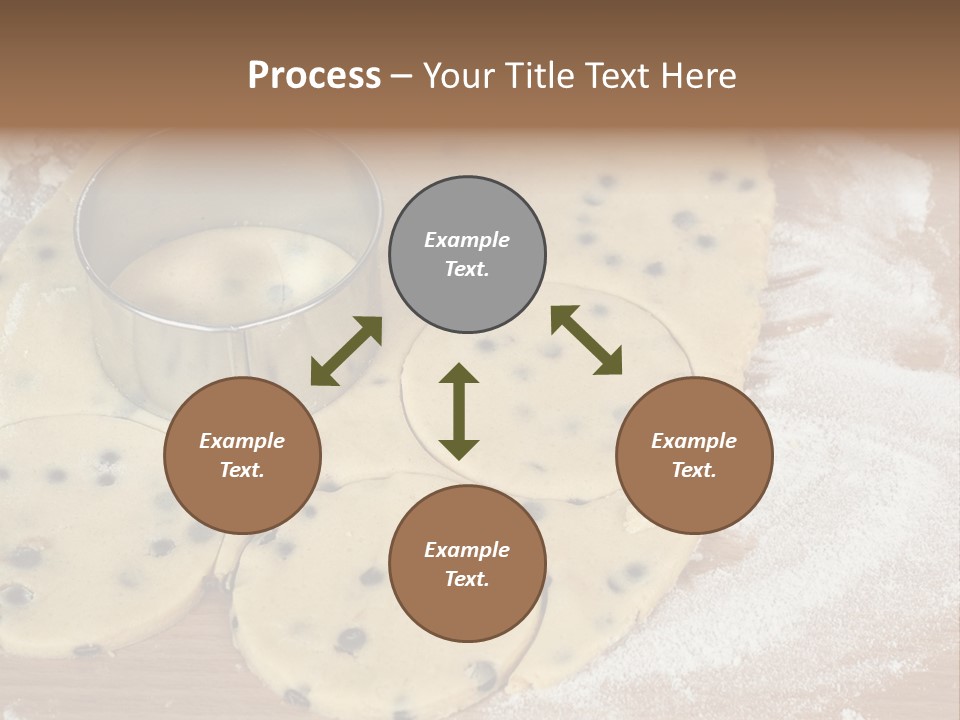 Process – Your Title Text Here

Example Text.

Example Text.

Example Text.

Example Text.